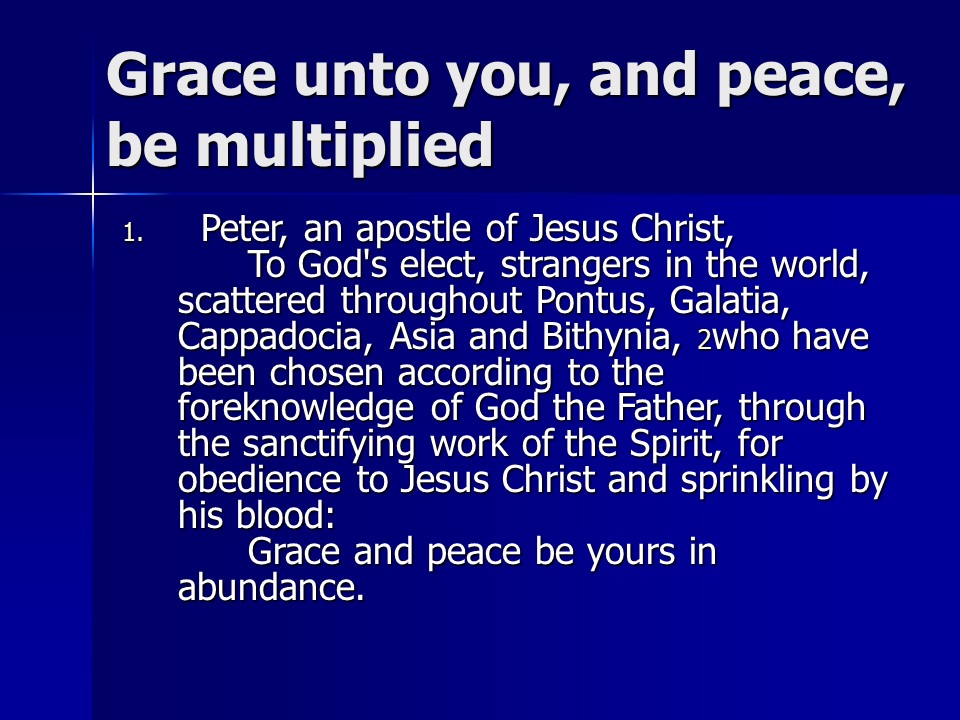 Grace unto you, and peace, be multiplied

1. Peter, an apostle of Jesus Christ,
To God's elect, strangers in the world, scattered throughout Pontus, Galatia, Cappadocia, Asia and Bithynia, 2who have been chosen according to the foreknowledge of God the Father, through the sanctifying work of the Spirit, for obedience to Jesus Christ and sprinkling by his blood:
Grace and peace be yours in abundance.